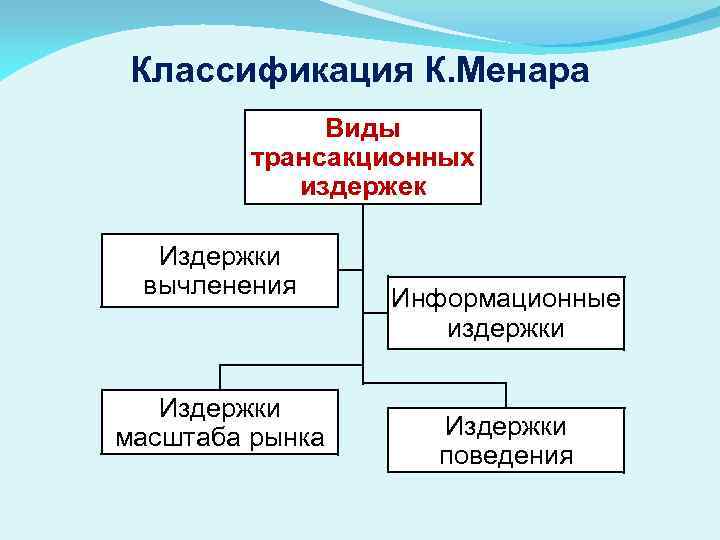 Классификация К.Менара

Виды трансакционных издержек

Издержки вычленения

Информационные издержки

Издержки масштаба рынка

Издержки поведения